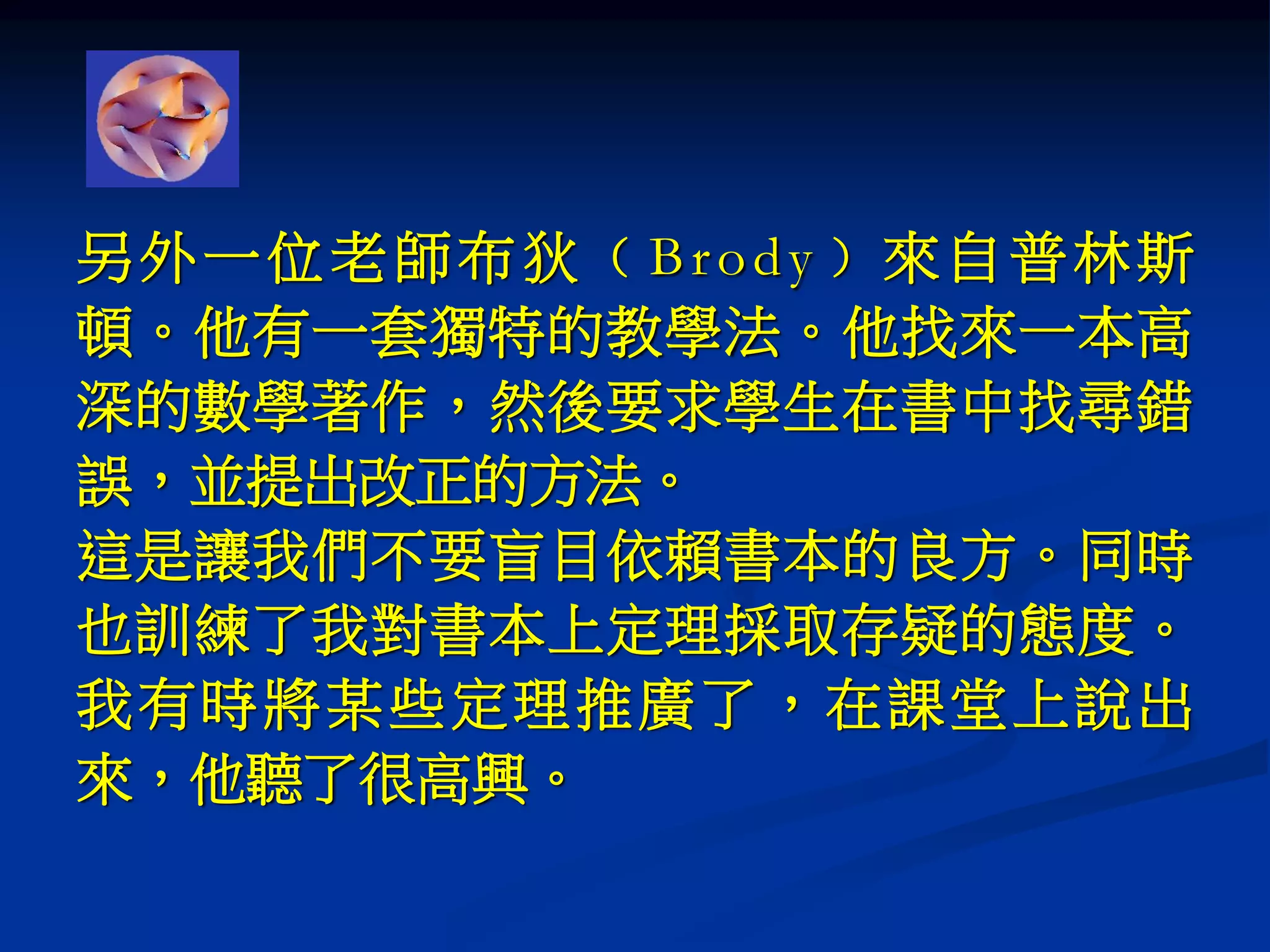 另外一位老師布狄（Brody）來自普林斯頓。他有一套獨特的教學法。他找來一本高深的數學著作，然後要求學生在書中找尋錯誤，並提出改正的方法。
這是讓我們不要盲目依賴書本的良方。同時也訓練了我對書本上定理採取存疑的態度。我有時將某些定理推廣了，在課堂上說出來，他聽了很高興。